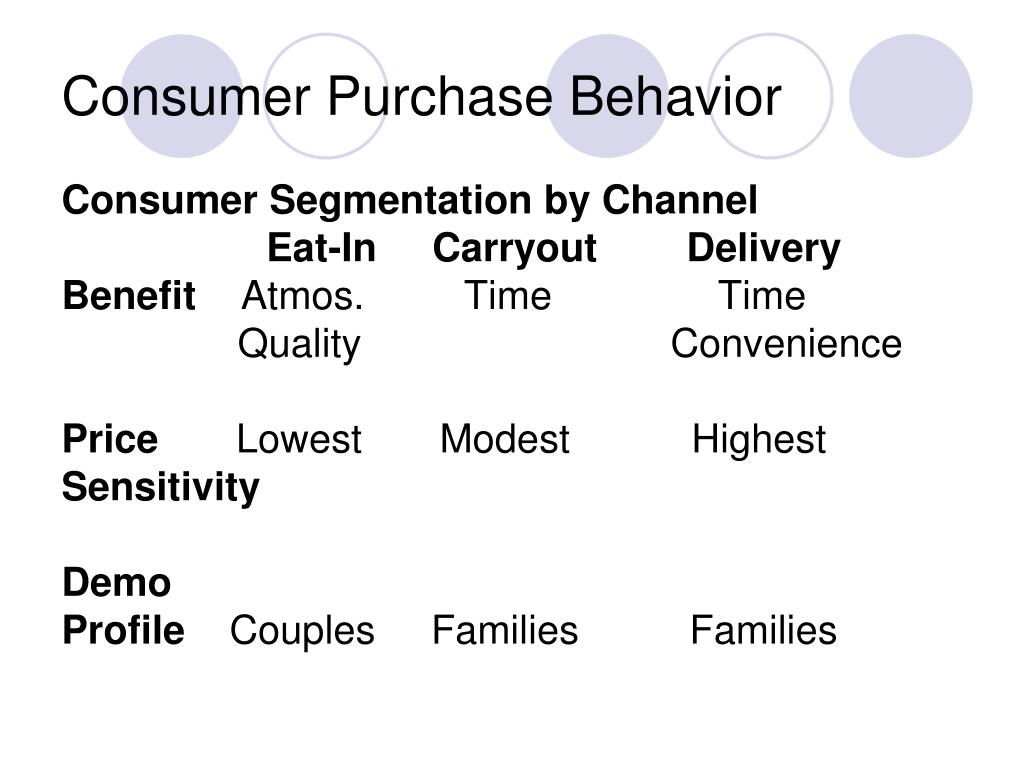 Consumer Purchase Behavior

Consumer Segmentation by Channel

| | Eat-In | Carryout | Delivery |
|---|---|---|---|
| Benefit | Atmos. Quality | Time | Time Convenience |
| Price Sensitivity | Lowest | Modest | Highest |
| Demo Profile | Couples | Families | Families |